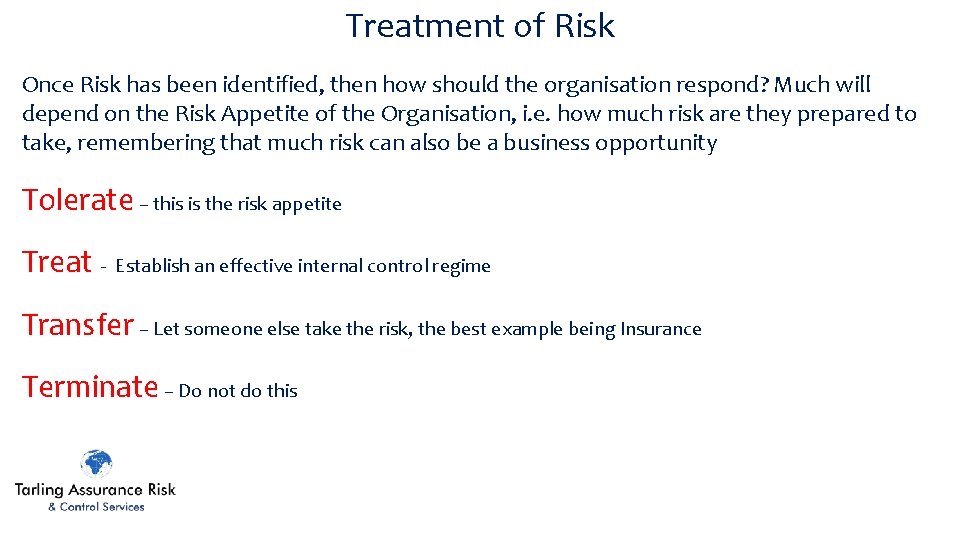 Treatment of Risk

Once Risk has been identified, then how should the organisation respond? Much will depend on the Risk Appetite of the Organisation, i.e. how much risk are they prepared to take, remembering that much risk can also be a business opportunity

Tolerate – this is the risk appetite

Treat - Establish an effective internal control regime

Transfer – Let someone else take the risk, the best example being Insurance

Terminate – Do not do this

Tarling Assurance Risk
& Control Services